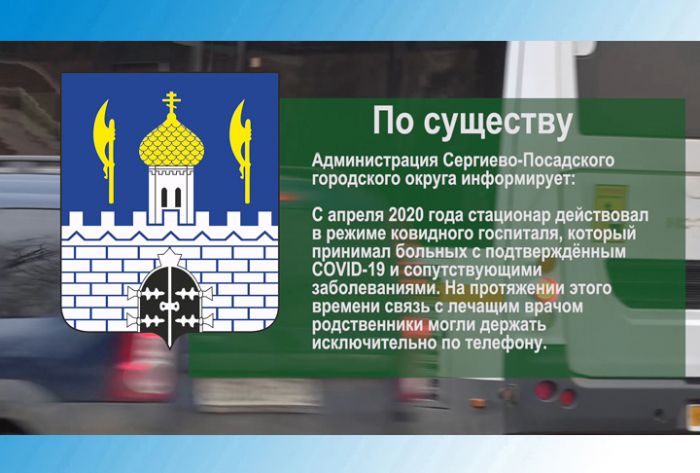 По существу

Администрация Сергиево-Посадского городского округа информирует:

С апреля 2020 года стационар действовал в режиме ковидного госпиталя, который принимал больных с подтверждённым COVID-19 и сопутствующими заболеваниями. На протяжении этого времени связь с лечащим врачом родственники могли держать исключительно по телефону.